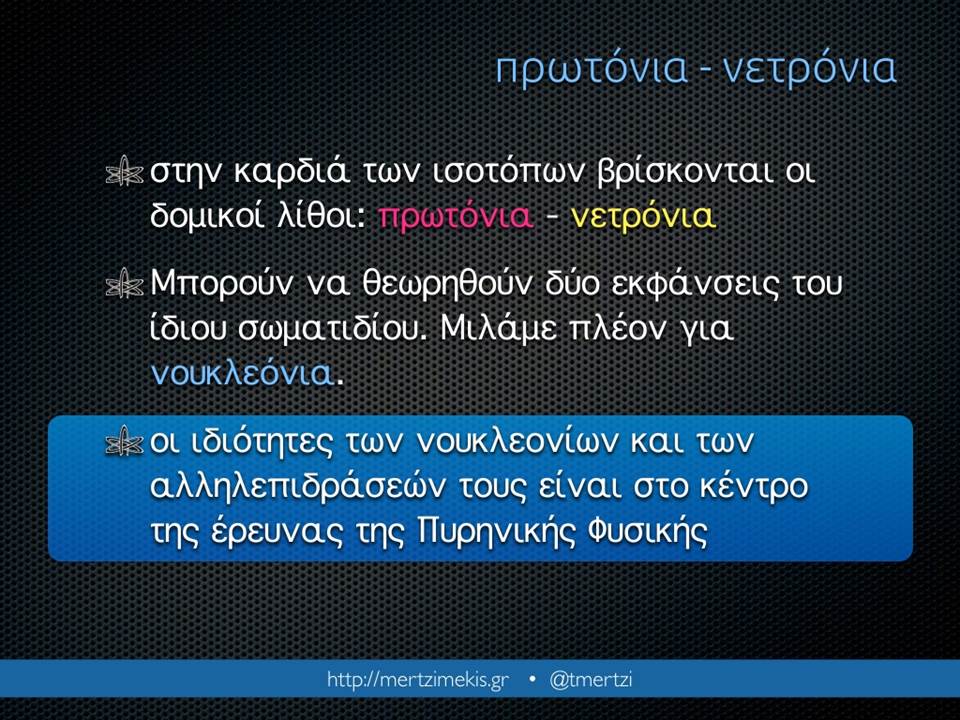 πρωτόνια - νετρόνια

στην καρδιά των ισοτόπων βρίσκονται οι δομικοί λίθοι: πρωτόνια - νετρόνια

Μπορούν να θεωρηθούν δύο εκφάνσεις του ίδιου σωματιδίου. Μιλάμε πλέον για νουκλεόνια.

οι ιδιότητες των νουκλεονίων και των αλληλεπιδράσεών τους είναι στο κέντρο της έρευνας της Πυρηνικής Φυσικής

http://mertzimekis.gr • @tmertzi